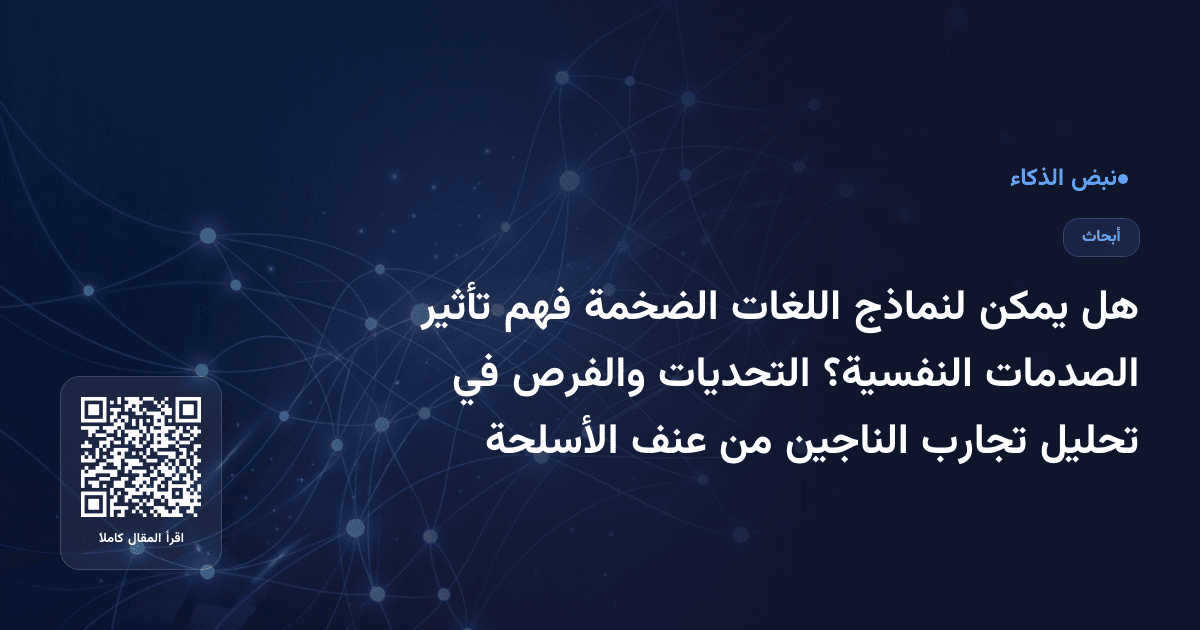 نبض الذكاء

أبحاث

هل يمكن لنماذج اللغات الضخمة فهم تأثير الصدمات النفسية؟ التحديات والفرص في تحليل تجارب الناجين من عنف الأسلحة

اقرأ المقال كاملا